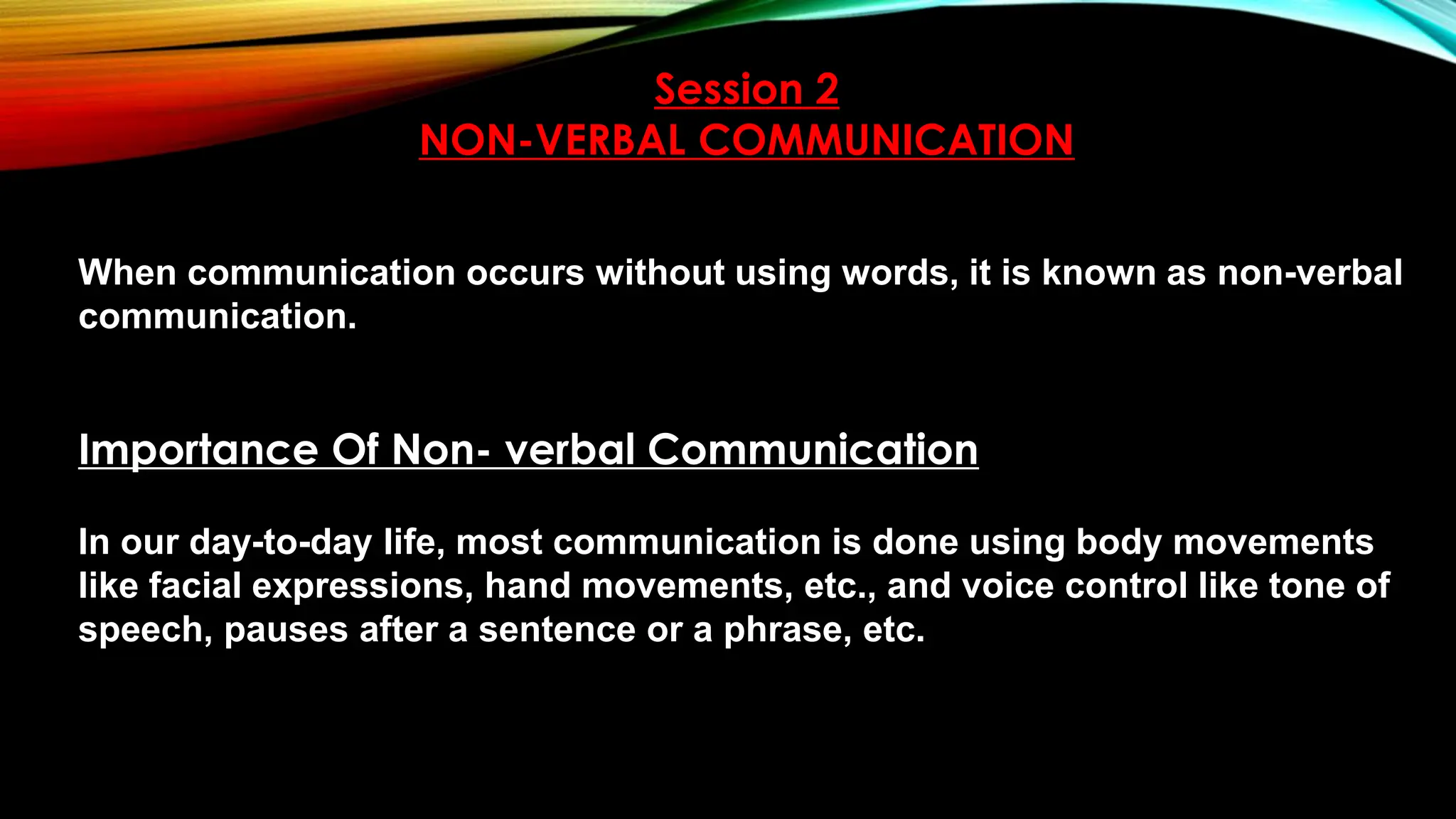 Session 2
NON-VERBAL COMMUNICATION

When communication occurs without using words, it is known as non-verbal communication.

Importance Of Non- verbal Communication

In our day-to-day life, most communication is done using body movements like facial expressions, hand movements, etc., and voice control like tone of speech, pauses after a sentence or a phrase, etc.